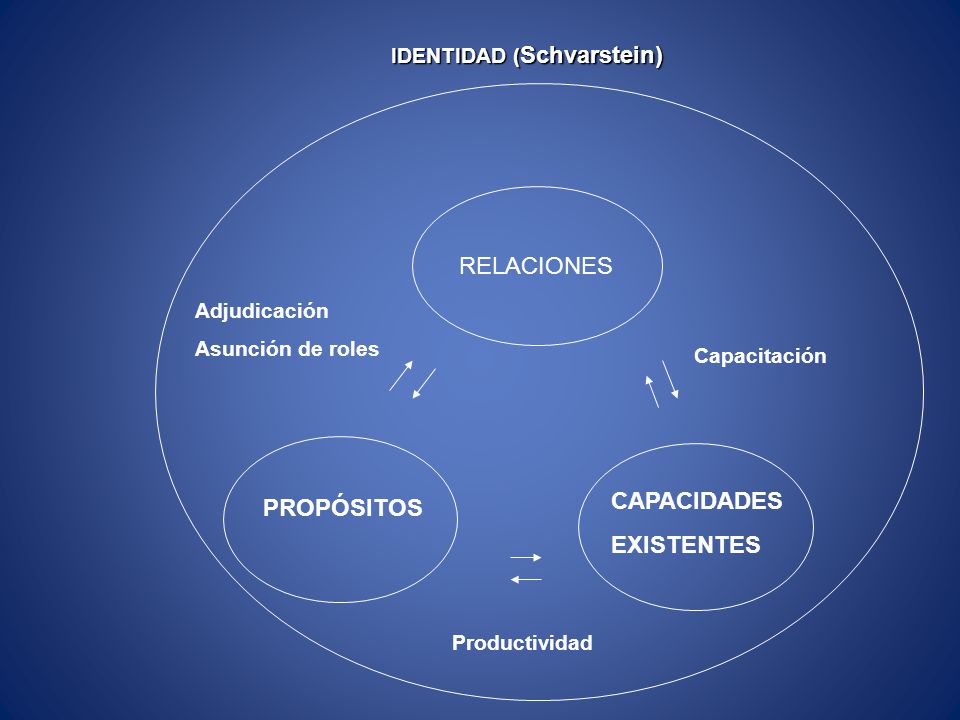 IDENTIDAD (Schvarstein)

RELACIONES

Adjudicación

Asunción de roles

Capacitación

PROPÓSITOS

CAPACIDADES

EXISTENTES

Productividad